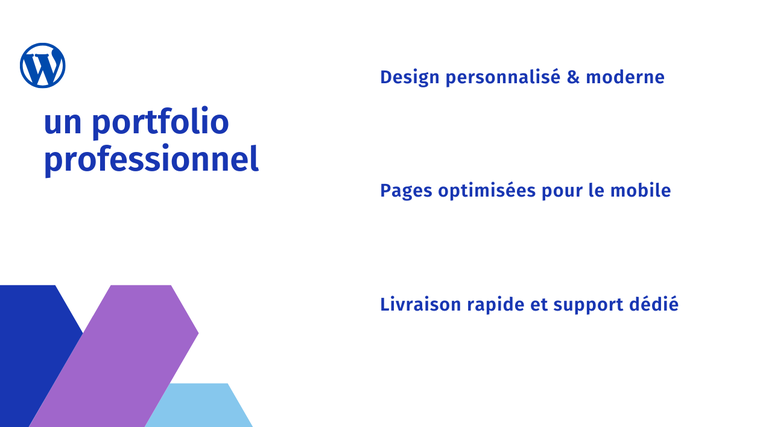 un portfolio professionnel

Design personnalisé & moderne

Pages optimisées pour le mobile

Livraison rapide et support dédié